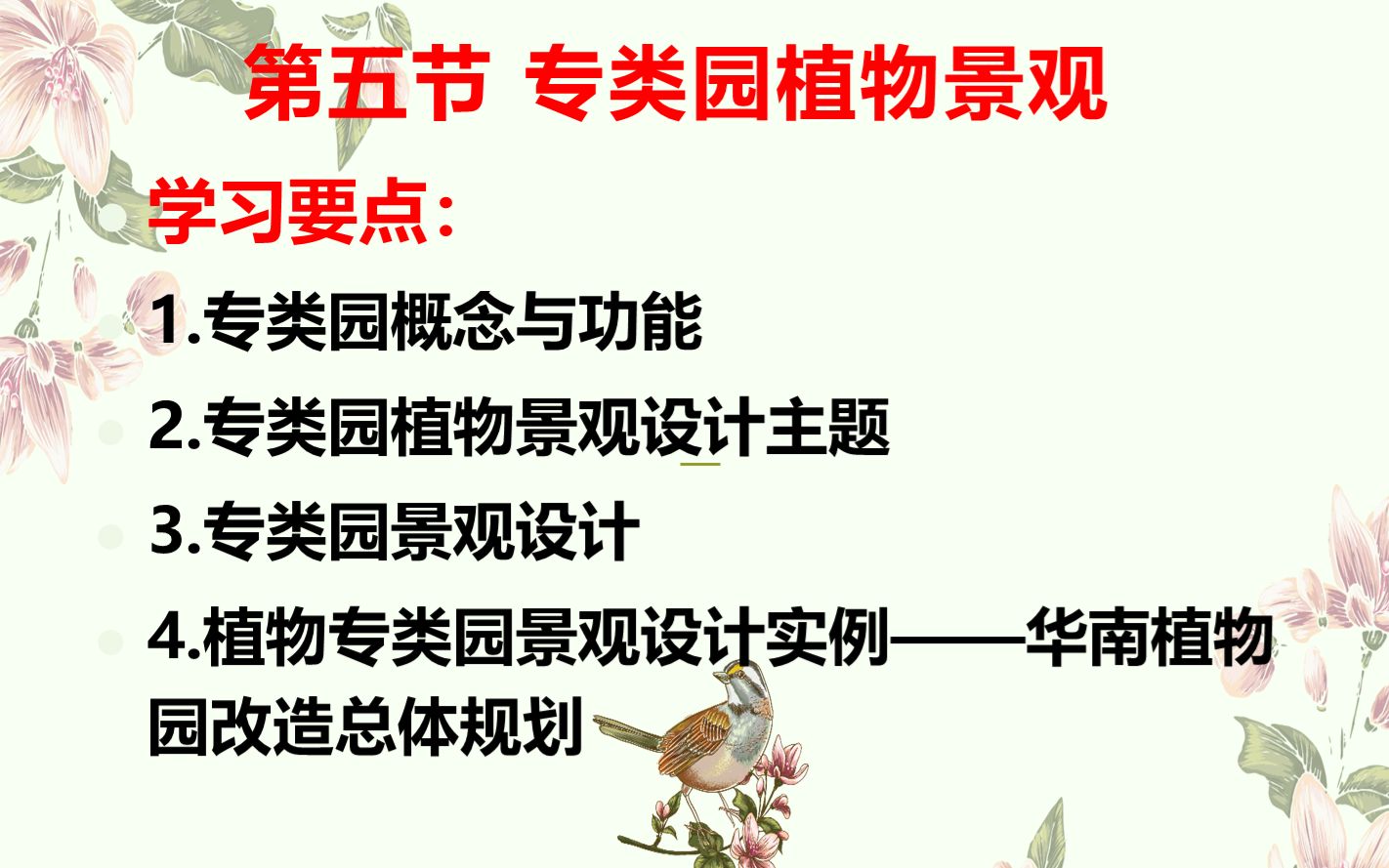 第五节 专类园植物景观

学习要点：

1.专类园概念与功能

2.专类园植物景观设计主题

3.专类园景观设计

4.植物专类园景观设计实例——华南植物园改造总体规划